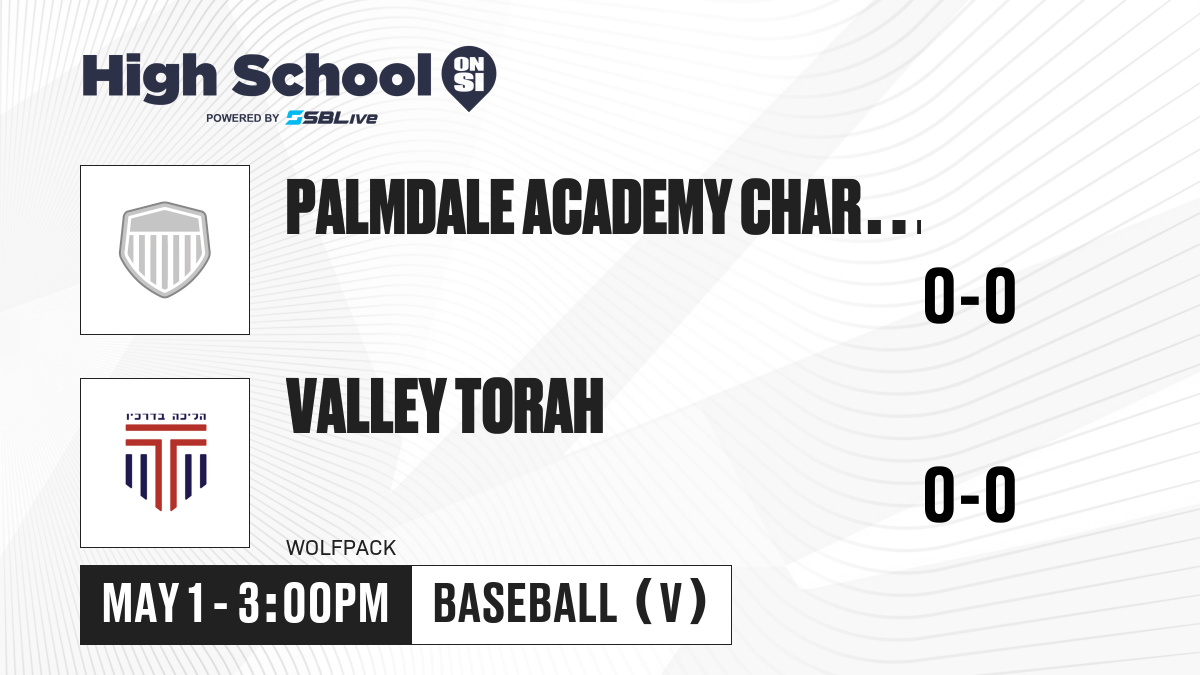 High School ON SI
POWERED BY SBLive

PALMDALE ACADEMY CHAR...

0-0

הליכה בדרכיו

VALLEY TORAH

0-0

WOLFPACK

MAY 1 - 3:00PM

BASEBALL (V)